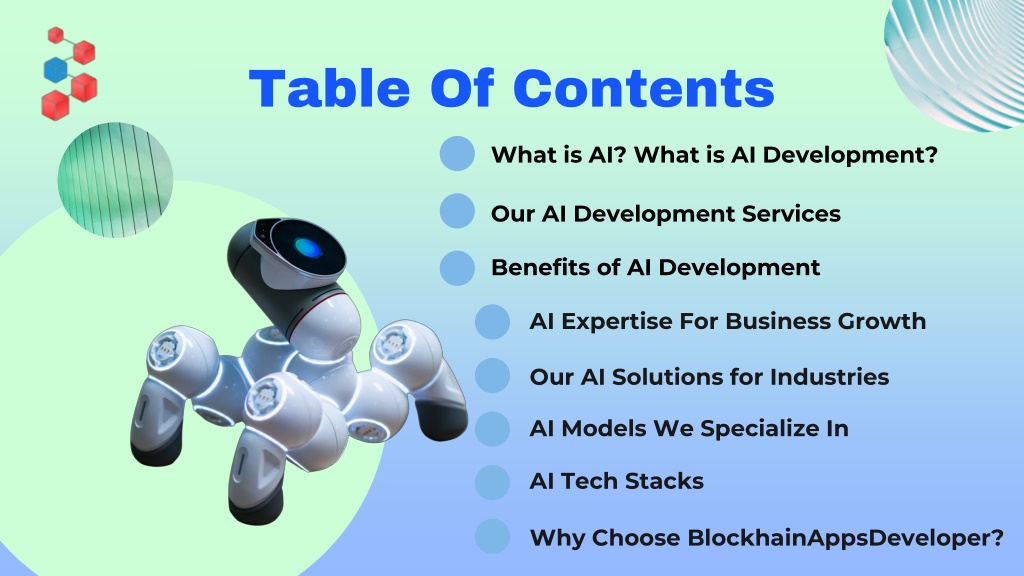 Table Of Contents

What is AI? What is AI Development?

Our AI Development Services

Benefits of AI Development

AI Expertise For Business Growth

Our AI Solutions for Industries

AI Models We Specialize In

AI Tech Stacks

Why Choose BlockhainAppsDeveloper?